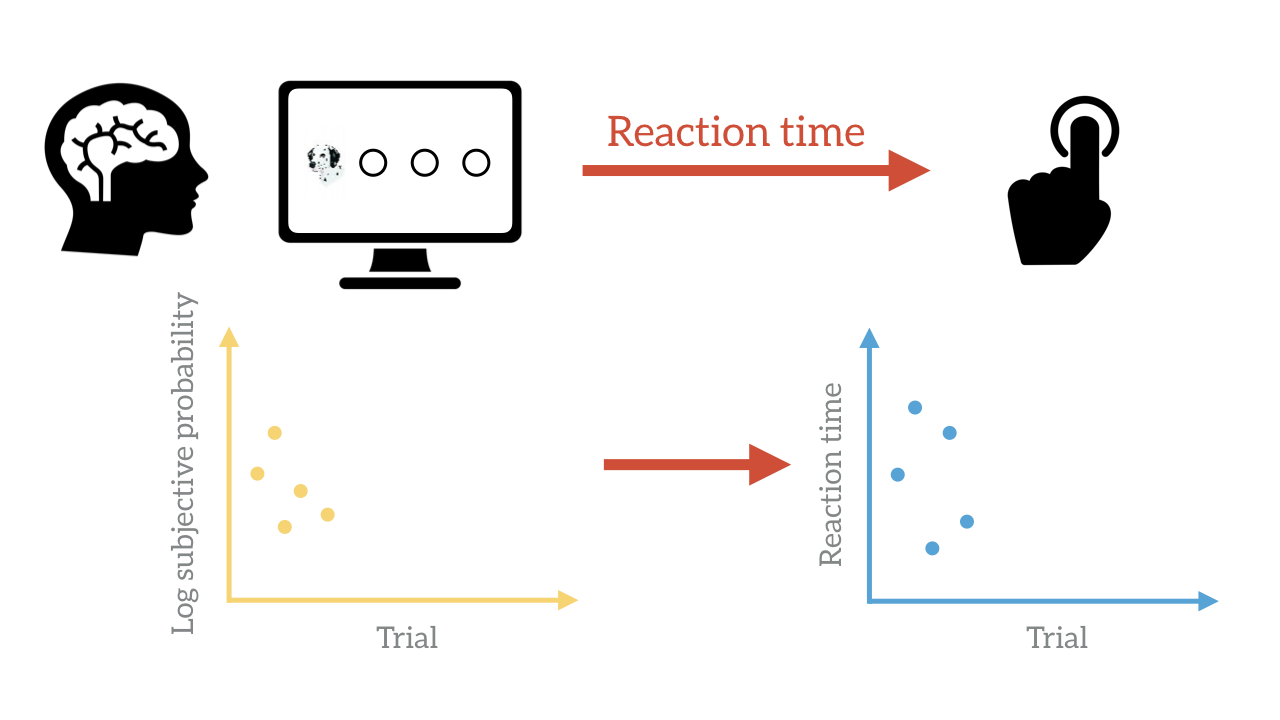 Reaction time

Log subjective probability

Trial

Reaction time

Trial